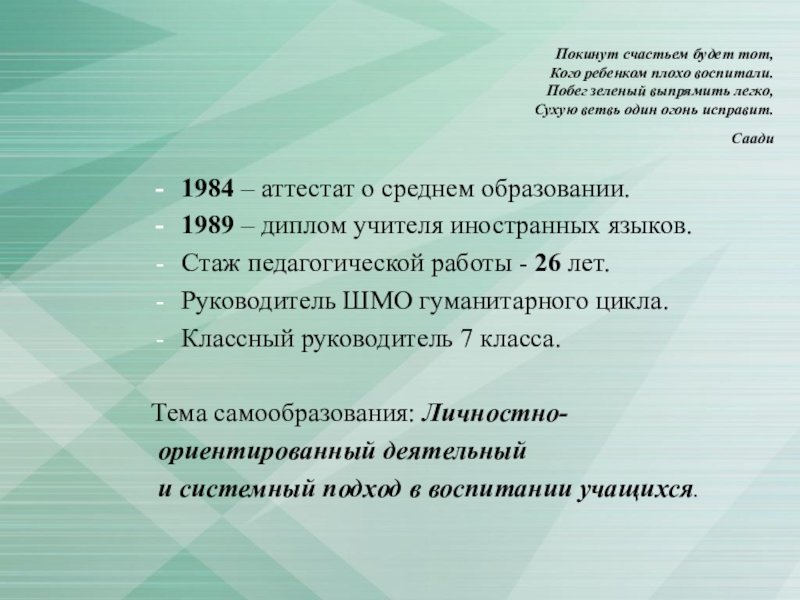 Покинут счастьем будет тот,
Кого ребенком плохо воспитали.
Побег зеленый выпрямить легко,
Сухую ветвь один огонь исправит.

Саади

- 1984 – аттестат о среднем образовании.
- 1989 – диплом учителя иностранных языков.
- Стаж педагогической работы - 26 лет.
- Руководитель ШМО гуманитарного цикла.
- Классный руководитель 7 класса.

Тема самообразования: Личностно-ориентированный деятельный и системный подход в воспитании учащихся.